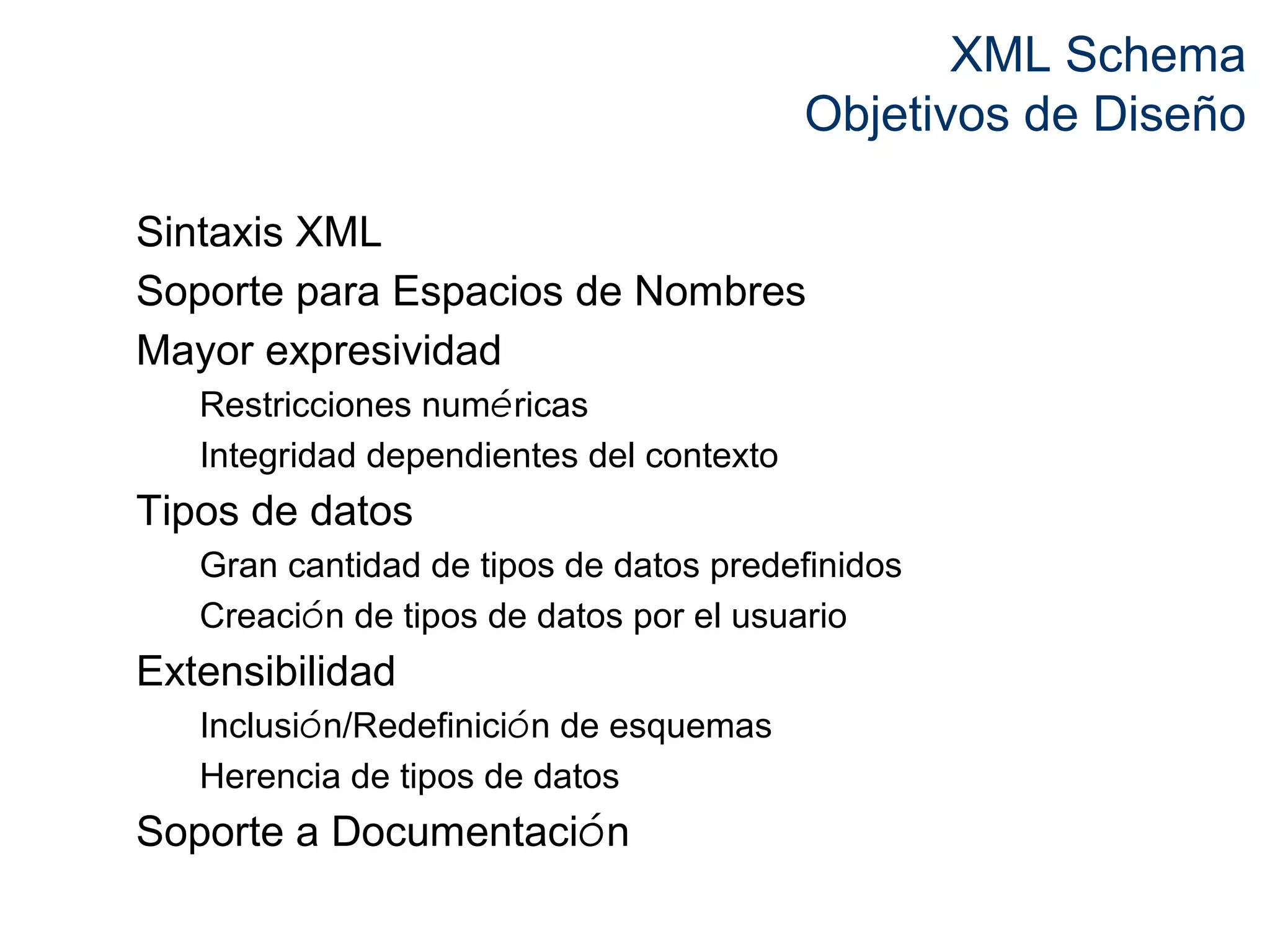 XML Schema
Objetivos de Diseño

Sintaxis XML

Soporte para Espacios de Nombres

Mayor expresividad

Restricciones numéricas

Integridad dependientes del contexto

Tipos de datos

Gran cantidad de tipos de datos predefinidos

Creación de tipos de datos por el usuario

Extensibilidad

Inclusión/Redefinición de esquemas

Herencia de tipos de datos

Soporte a Documentación